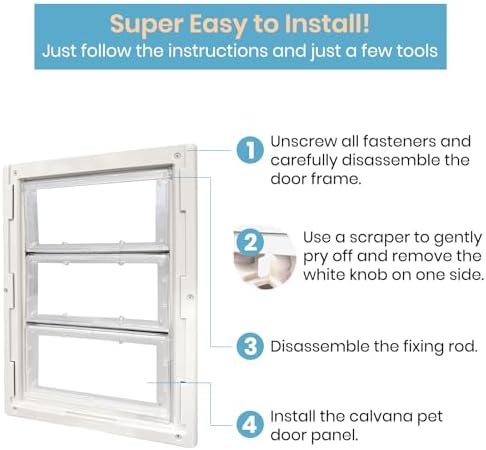 Super Easy to Install!
Just follow the instructions and just a few tools

1 Unscrew all fasteners and carefully disassemble the door frame.

2 Use a scraper to gently pry off and remove the white knob on one side.

3 Disassemble the fixing rod.

4 Install the calvana pet door panel.